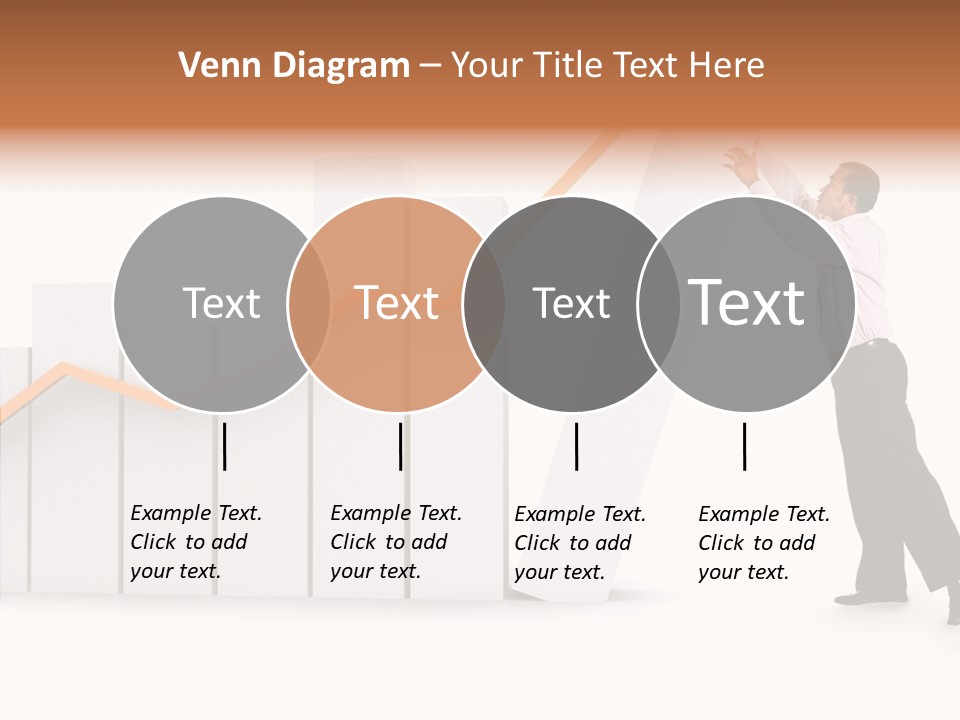 Venn Diagram – Your Title Text Here

Text

Text

Text

Text

Example Text. Click to add your text.

Example Text. Click to add your text.

Example Text. Click to add your text.

Example Text. Click to add your text.